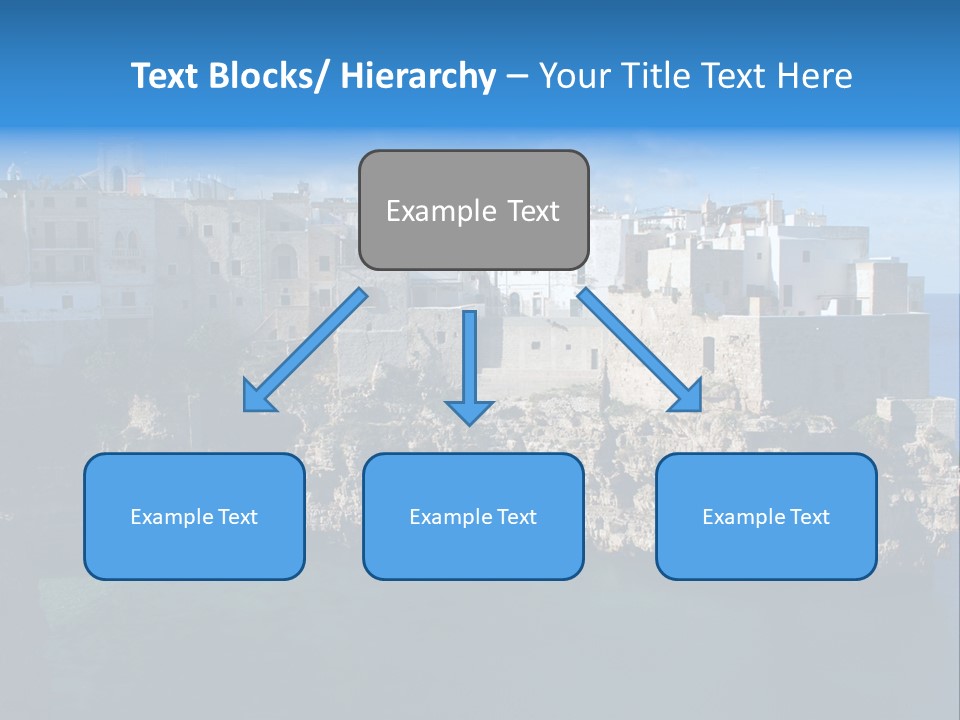 Text Blocks/ Hierarchy – Your Title Text Here

Example Text

Example Text

Example Text

Example Text